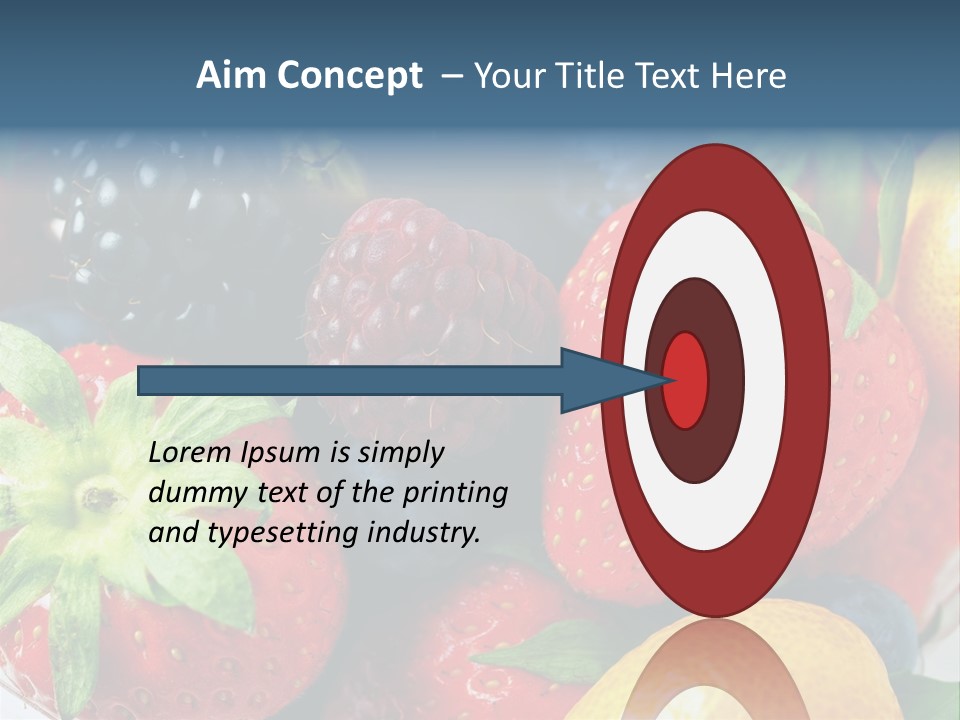 Aim Concept – Your Title Text Here

Lorem Ipsum is simply dummy text of the printing and typesetting industry.